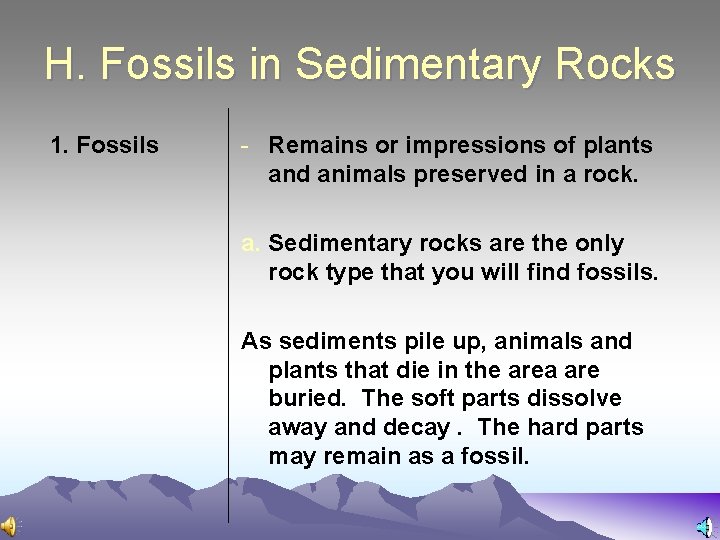 H. Fossils in Sedimentary Rocks

1. Fossils

- Remains or impressions of plants and animals preserved in a rock.

a. Sedimentary rocks are the only rock type that you will find fossils.

As sediments pile up, animals and plants that die in the area are buried. The soft parts dissolve away and decay . The hard parts may remain as a fossil.